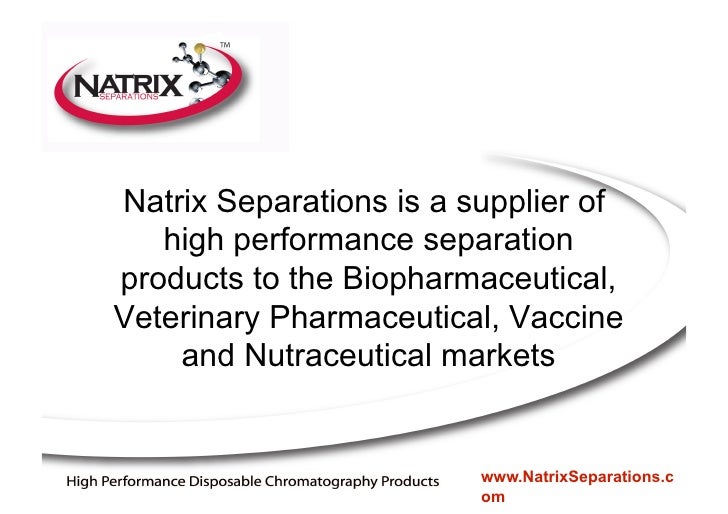 NATRIX SEPARATIONS ™

Natrix Separations is a supplier of high performance separation products to the Biopharmaceutical, Veterinary Pharmaceutical, Vaccine and Nutraceutical markets

High Performance Disposable Chromatography Products

www.NatrixSeparations.com